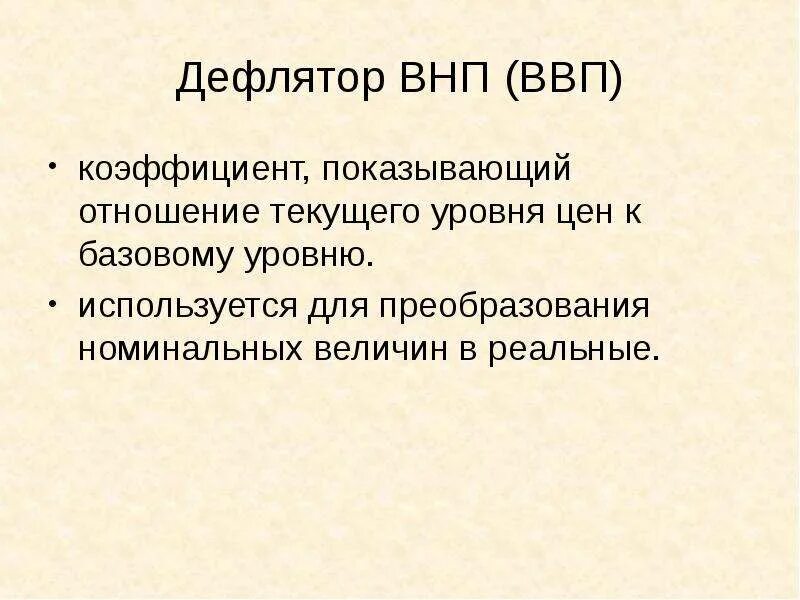 Дефлятор ВНП (ВВП)

• коэффициент, показывающий отношение текущего уровня цен к базовому уровню.

• используется для преобразования номинальных величин в реальные.